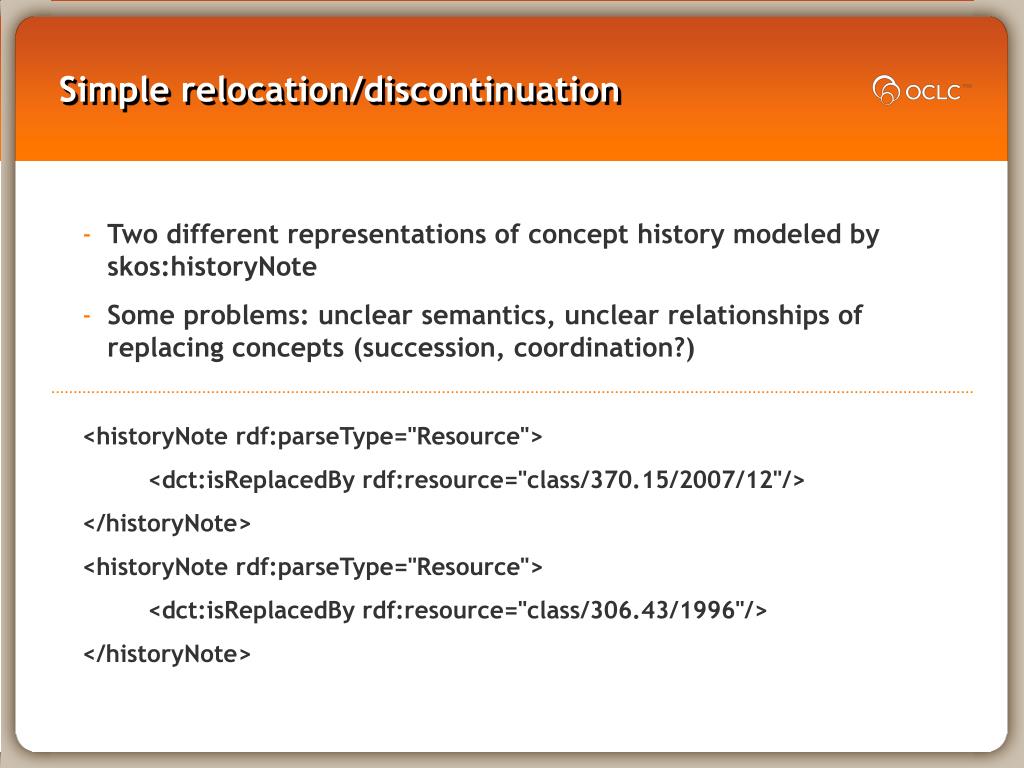 Simple relocation/discontinuation

OCLC

- Two different representations of concept history modeled by skos:historyNote
- Some problems: unclear semantics, unclear relationships of replacing concepts (succession, coordination?)

<historyNote rdf:parseType="Resource">
<dct:isReplacedBy rdf:resource="class/370.15/2007/12"/>
</historyNote>
<historyNote rdf:parseType="Resource">
<dct:isReplacedBy rdf:resource="class/306.43/1996"/>
</historyNote>